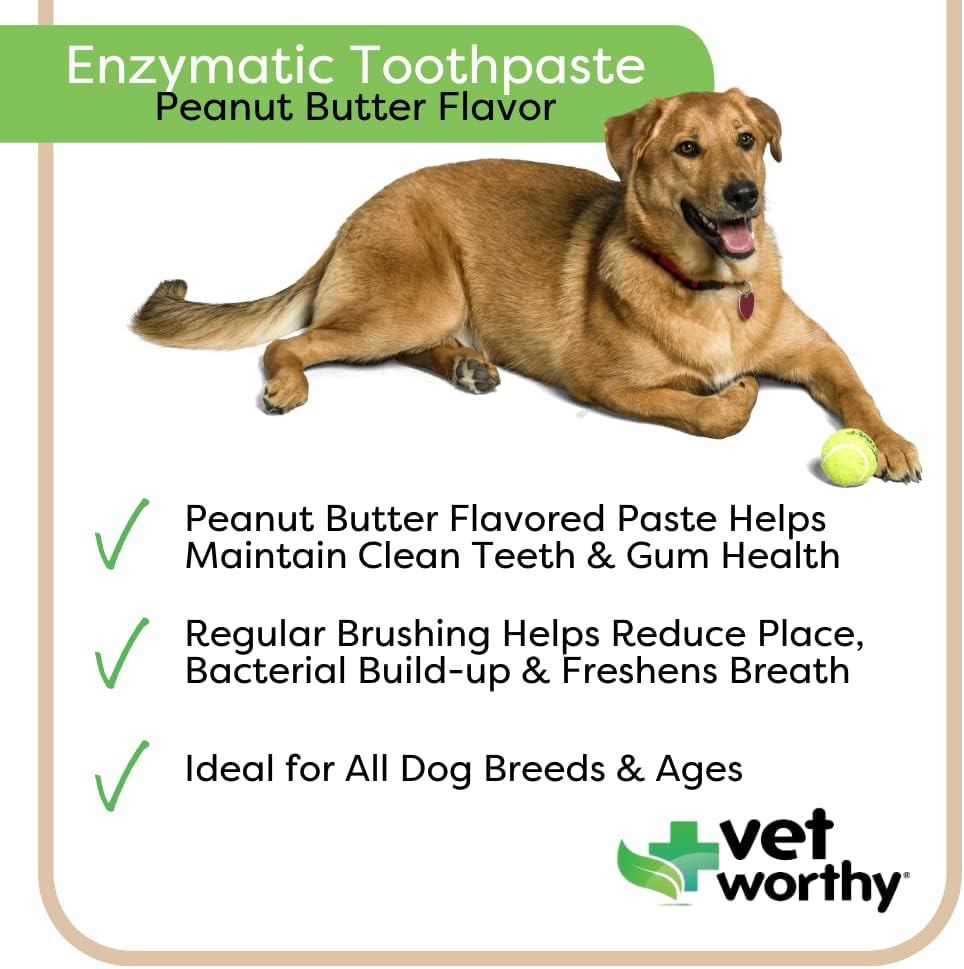 Enzymatic Toothpaste
Peanut Butter Flavor

Peanut Butter Flavored Paste Helps Maintain Clean Teeth & Gum Health

Regular Brushing Helps Reduce Place, Bacterial Build-up & Freshens Breath

Ideal for All Dog Breeds & Ages

vet worthy®